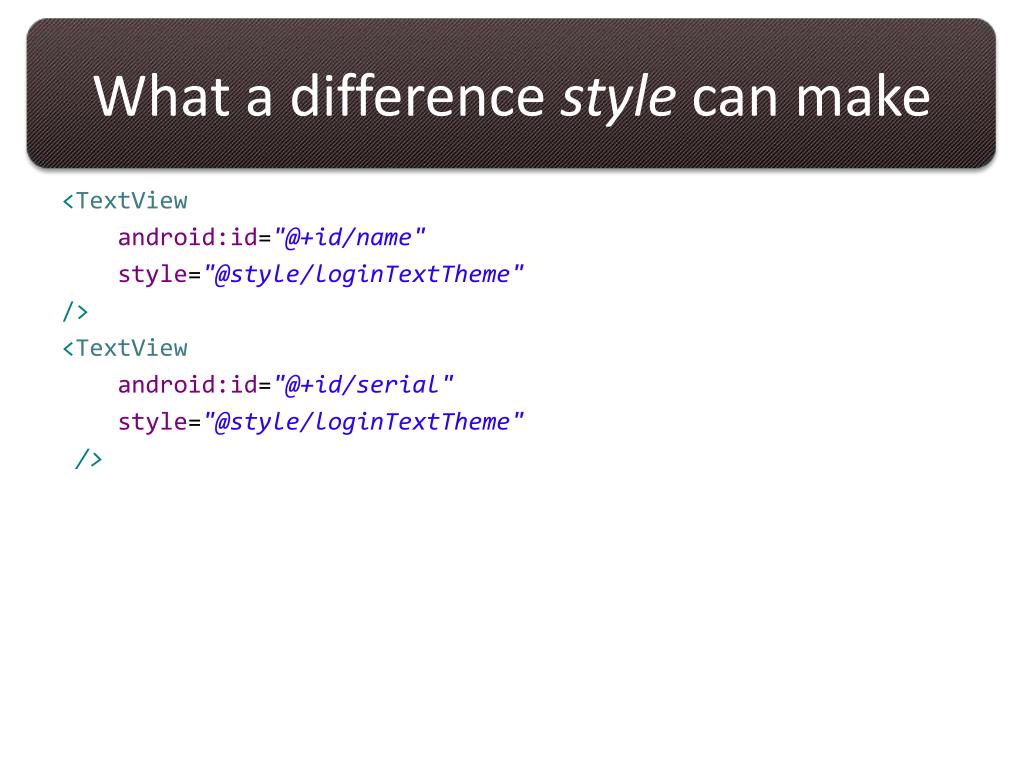 What a difference style can make

<TextView
    android:id="@+id/name"
    style="@style/loginTextTheme"
/>
<TextView
    android:id="@+id/serial"
    style="@style/loginTextTheme"
 />